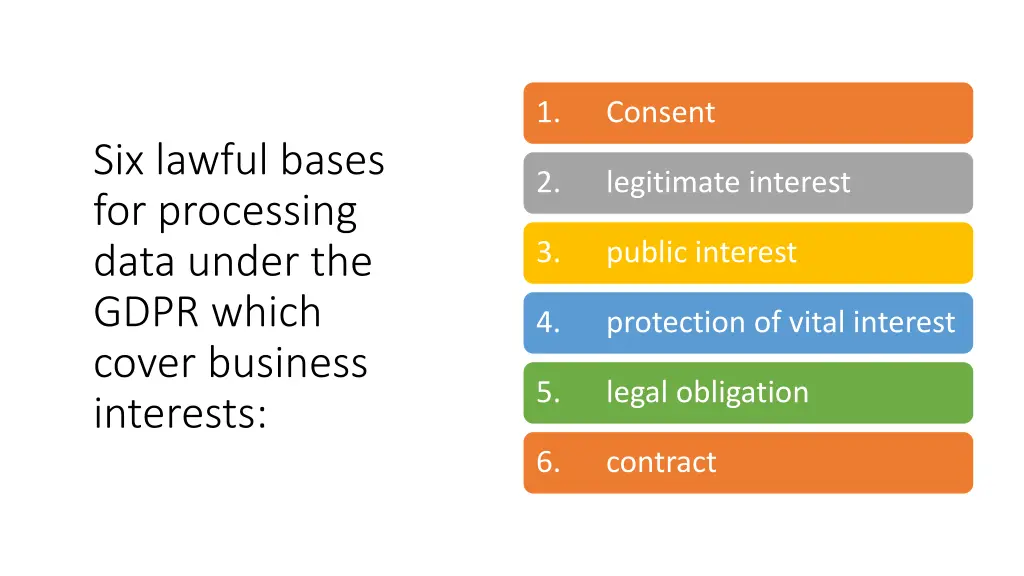 Six lawful bases for processing data under the GDPR which cover business interests:

1. Consent
2. legitimate interest
3. public interest
4. protection of vital interest
5. legal obligation
6. contract